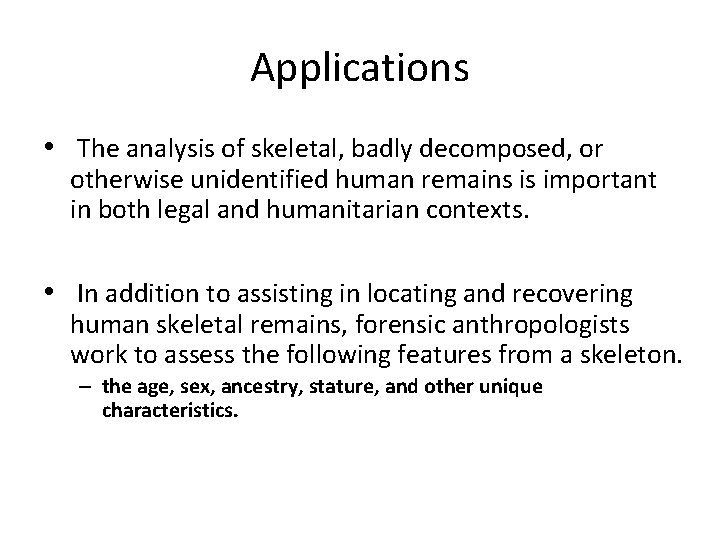 Applications

• The analysis of skeletal, badly decomposed, or otherwise unidentified human remains is important in both legal and humanitarian contexts.

• In addition to assisting in locating and recovering human skeletal remains, forensic anthropologists work to assess the following features from a skeleton.

– the age, sex, ancestry, stature, and other unique characteristics.